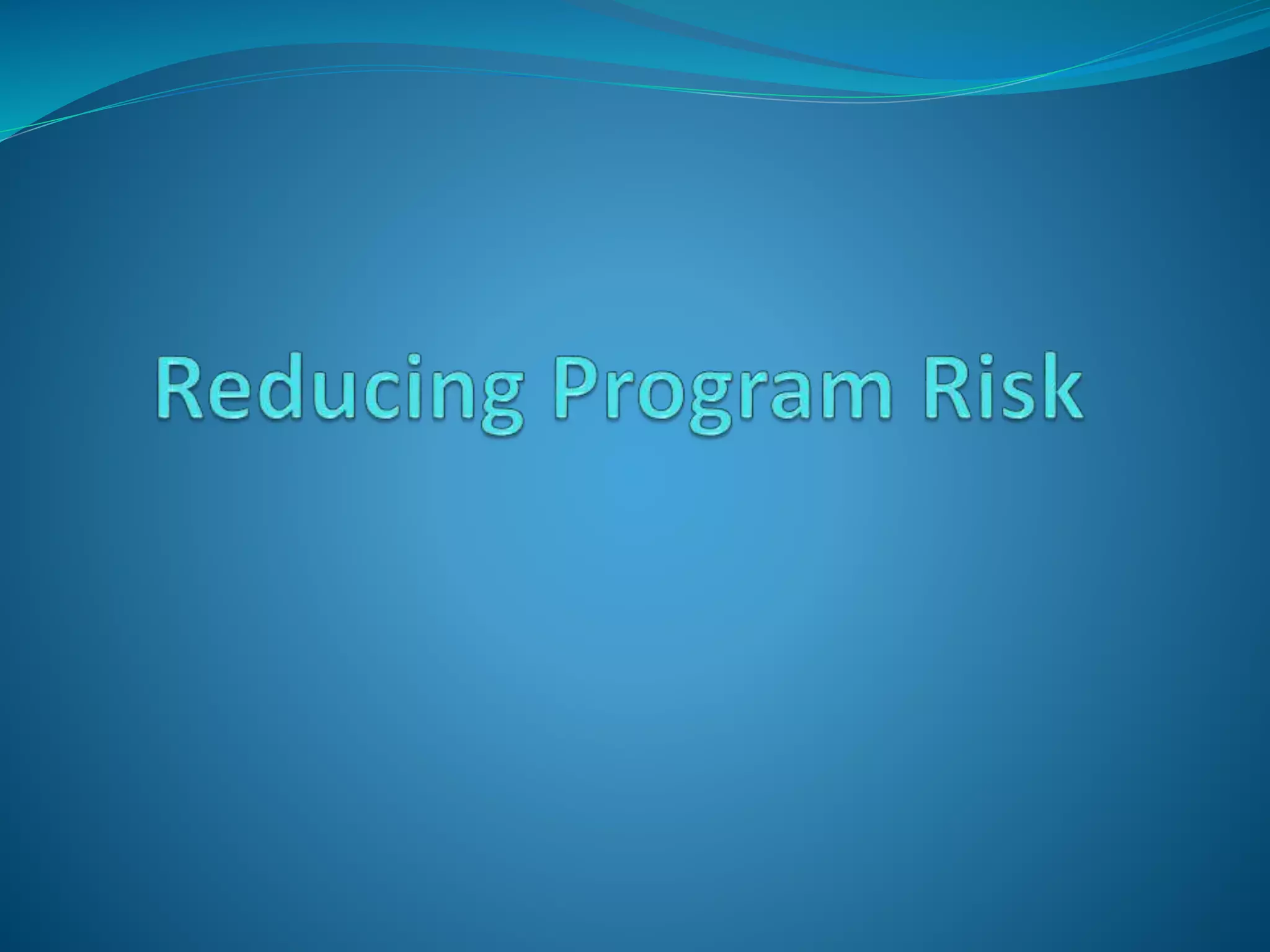 Reducing Program Risk